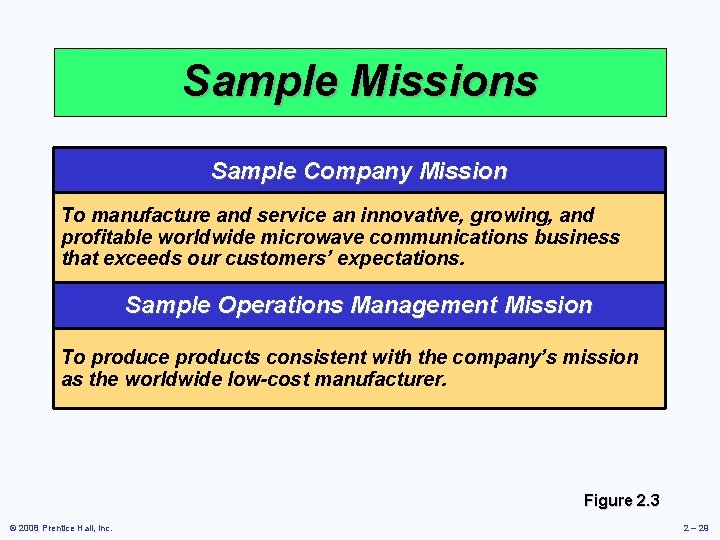 Sample Missions

Sample Company Mission

To manufacture and service an innovative, growing, and profitable worldwide microwave communications business that exceeds our customers' expectations.

Sample Operations Management Mission

To produce products consistent with the company's mission as the worldwide low-cost manufacturer.

Figure 2.3

© 2008 Prentice Hall, Inc.

2 – 28